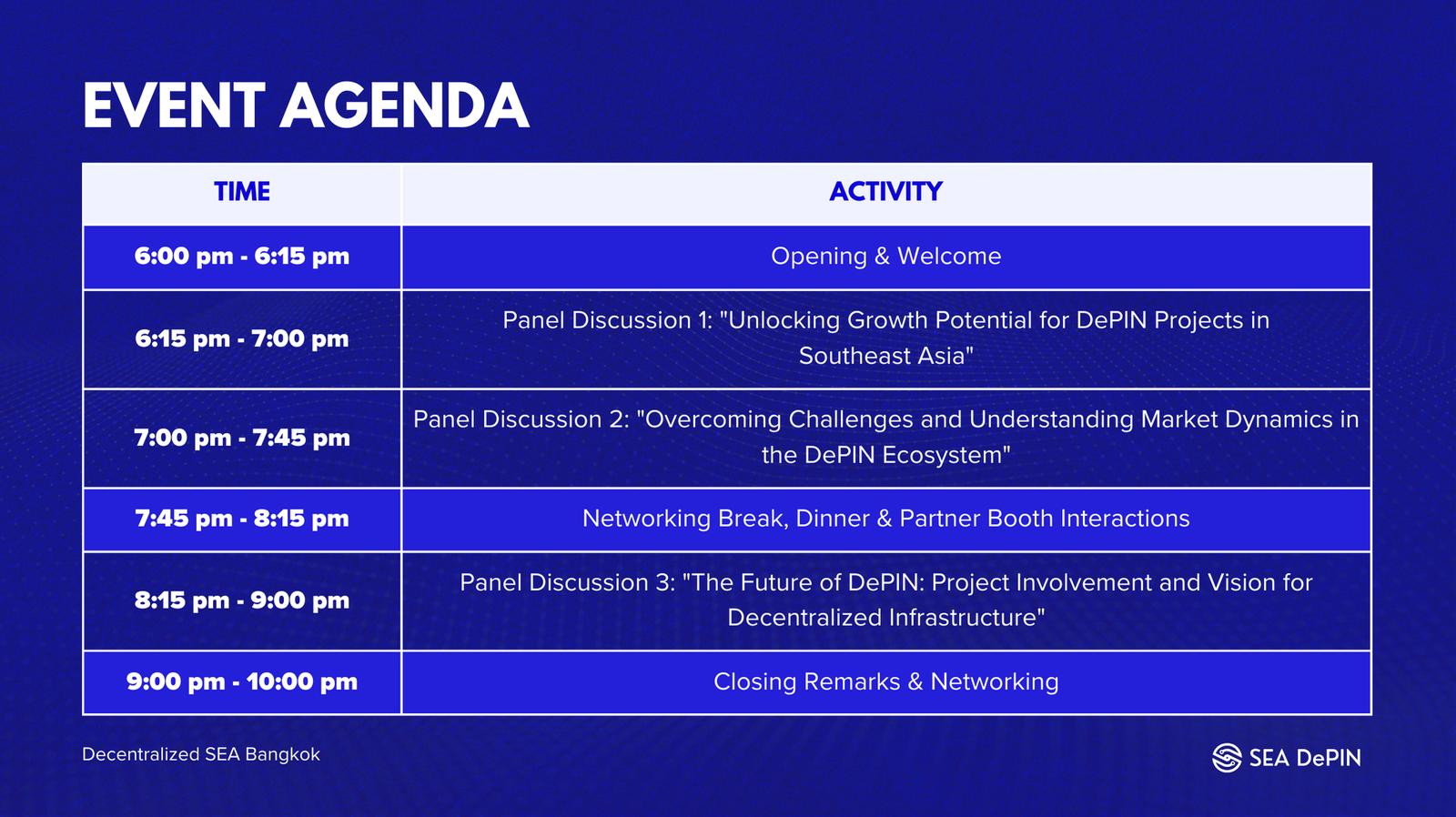 EVENT AGENDA

| TIME | ACTIVITY |
|---|---|
| 6:00 pm - 6:15 pm | Opening & Welcome |
| 6:15 pm - 7:00 pm | Panel Discussion 1: "Unlocking Growth Potential for DePIN Projects in Southeast Asia" |
| 7:00 pm - 7:45 pm | Panel Discussion 2: "Overcoming Challenges and Understanding Market Dynamics in the DePIN Ecosystem" |
| 7:45 pm - 8:15 pm | Networking Break, Dinner & Partner Booth Interactions |
| 8:15 pm - 9:00 pm | Panel Discussion 3: "The Future of DePIN: Project Involvement and Vision for Decentralized Infrastructure" |
| 9:00 pm - 10:00 pm | Closing Remarks & Networking |

Decentralized SEA Bangkok

SEA DePIN